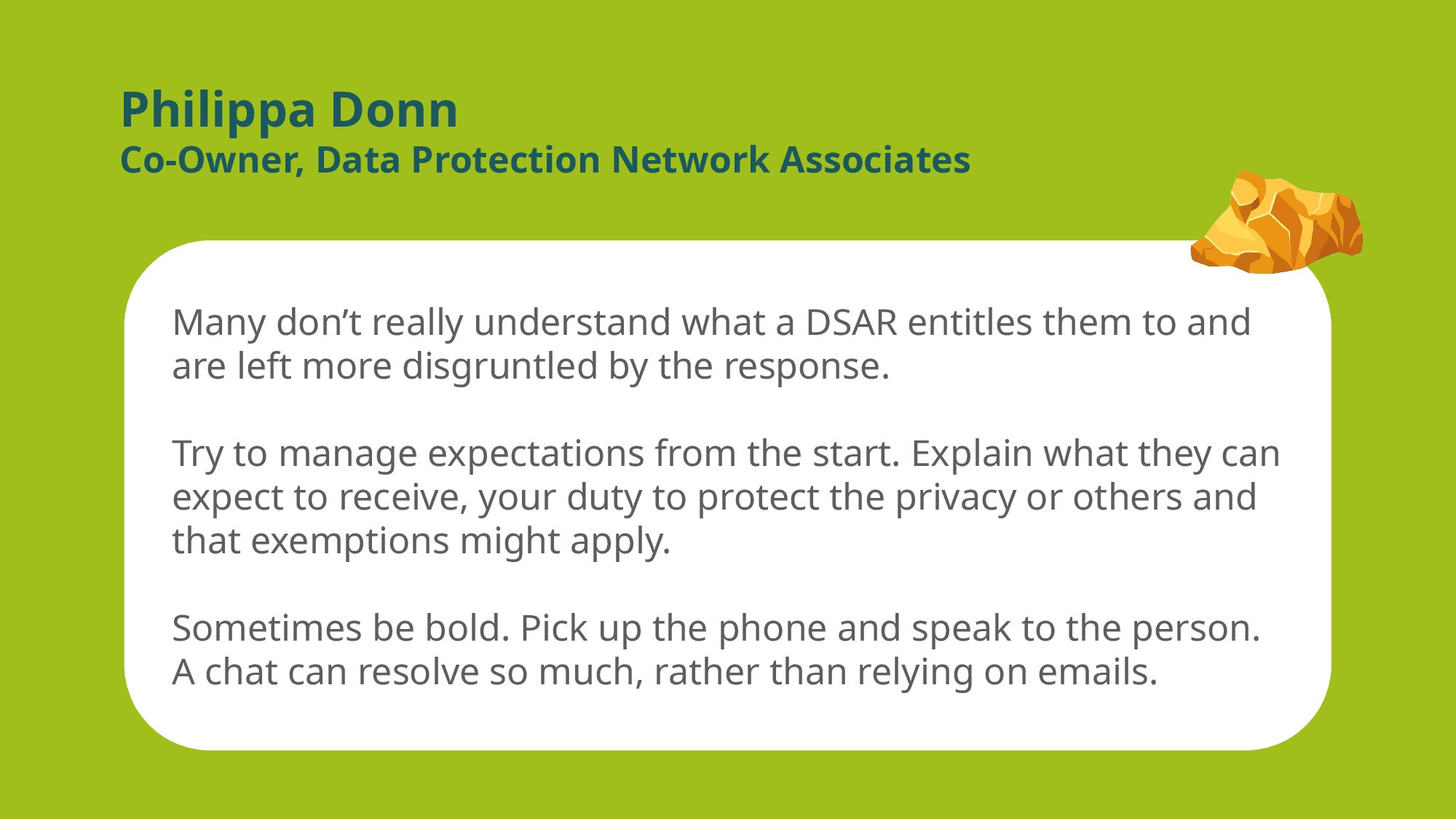 Philippa Donn
Co-Owner, Data Protection Network Associates

Many don’t really understand what a DSAR entitles them to and are left more disgruntled by the response.

Try to manage expectations from the start. Explain what they can expect to receive, your duty to protect the privacy or others and that exemptions might apply.

Sometimes be bold. Pick up the phone and speak to the person. A chat can resolve so much, rather than relying on emails.